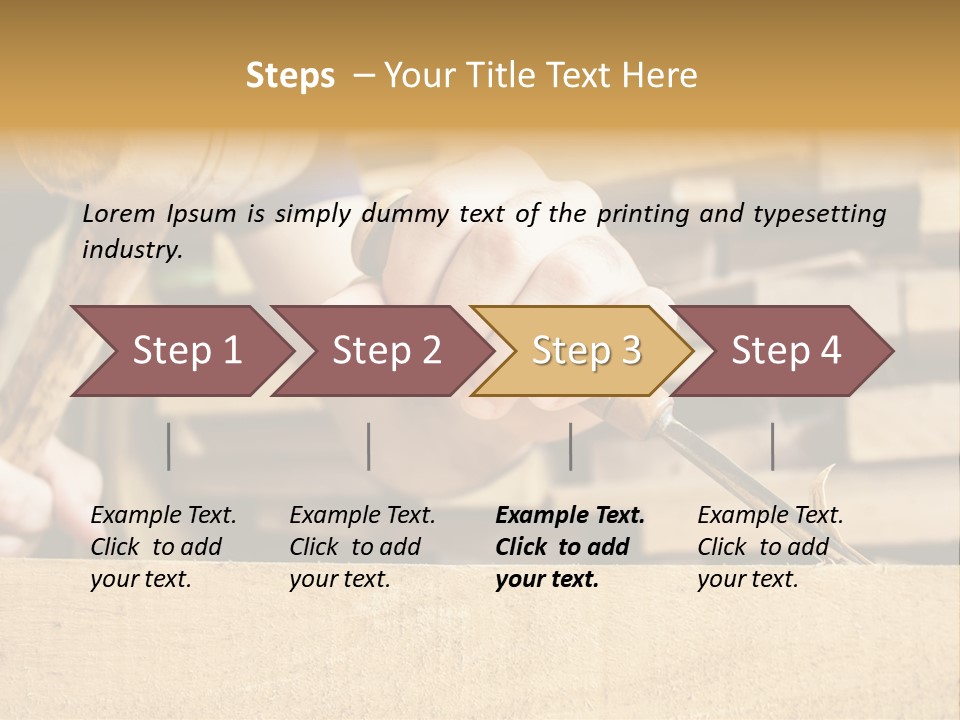 Steps – Your Title Text Here

Lorem Ipsum is simply dummy text of the printing and typesetting industry.

Step 1

Step 2

Step 3

Step 4

Example Text. Click to add your text.

Example Text. Click to add your text.

Example Text. Click to add your text.

Example Text. Click to add your text.